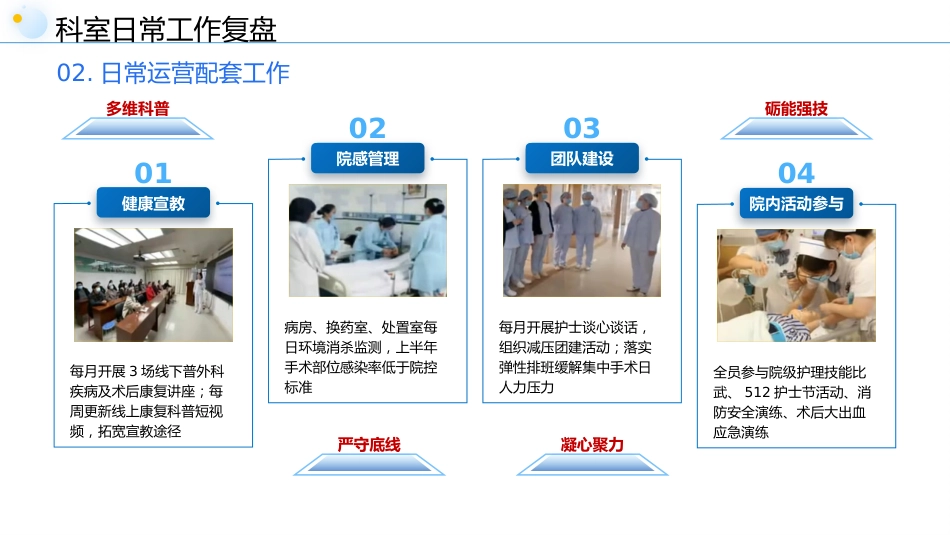 科室日常工作复盘

02. 日常运营配套工作

多维科普

01
健康宣教

每月开展 3 场线下普外科疾病及术后康复讲座；每周更新线上康复科普短视频，拓宽宣教途径

02
院感管理

病房、换药室、处置室每日环境消杀监测，上半年手术部位感染率低于院控标准

严守底线

03
团队建设

每月开展护士谈心谈话，组织减压团建活动；落实弹性排班缓解集中手术日人力压力

凝心聚力

砺能强技

04
院内活动参与

全员参与院级护理技能比武、 512 护士节活动、消防安全演练、术后大出血应急演练